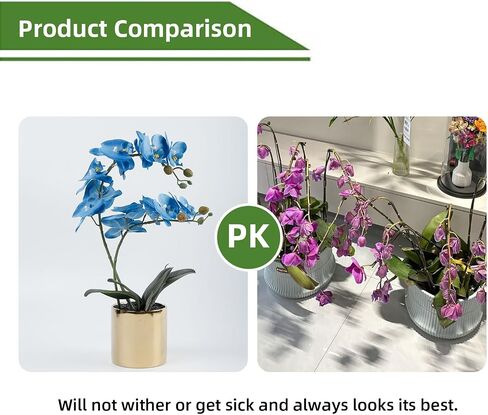 Product Comparison

PK

Will not wither or get sick and always looks its best.